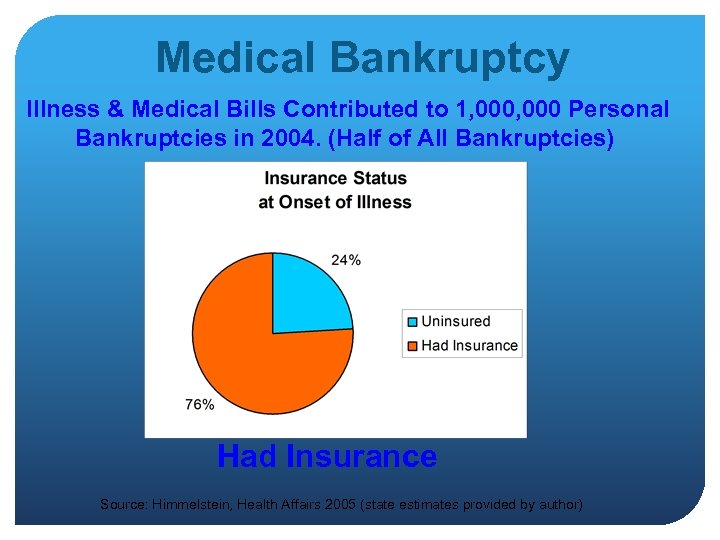 Medical Bankruptcy

Illness & Medical Bills Contributed to 1,000,000 Personal Bankruptcies in 2004. (Half of All Bankruptcies)

Insurance Status at Onset of Illness

24%

76%

Uninsured

Had Insurance

Had Insurance

Source: Himmelstein, Health Affairs 2005 (state estimates provided by author)